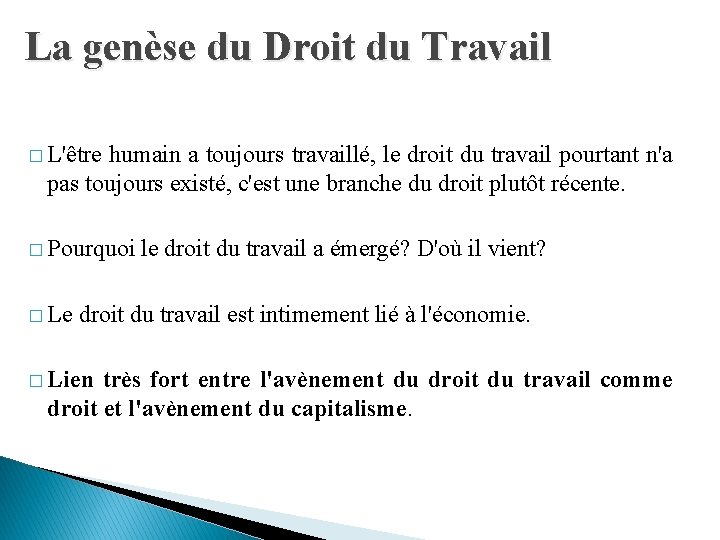 La genèse du Droit du Travail

□ L'être humain a toujours travaillé, le droit du travail pourtant n'a pas toujours existé, c'est une branche du droit plutôt récente.

□ Pourquoi le droit du travail a émergé? D'où il vient?

□ Le droit du travail est intimement lié à l'économie.

□ Lien très fort entre l'avènement du droit du travail comme droit et l'avènement du capitalisme.